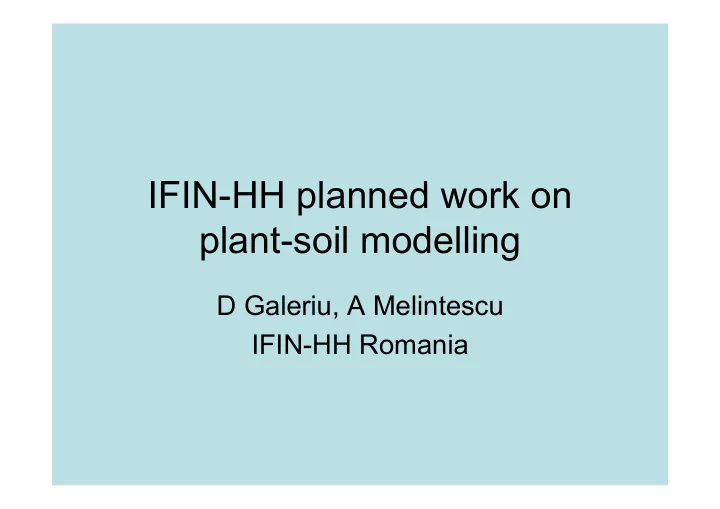 IFIN-HH planned work on plant-soil modelling

D Galeriu, A Melintescu
IFIN-HH Romania